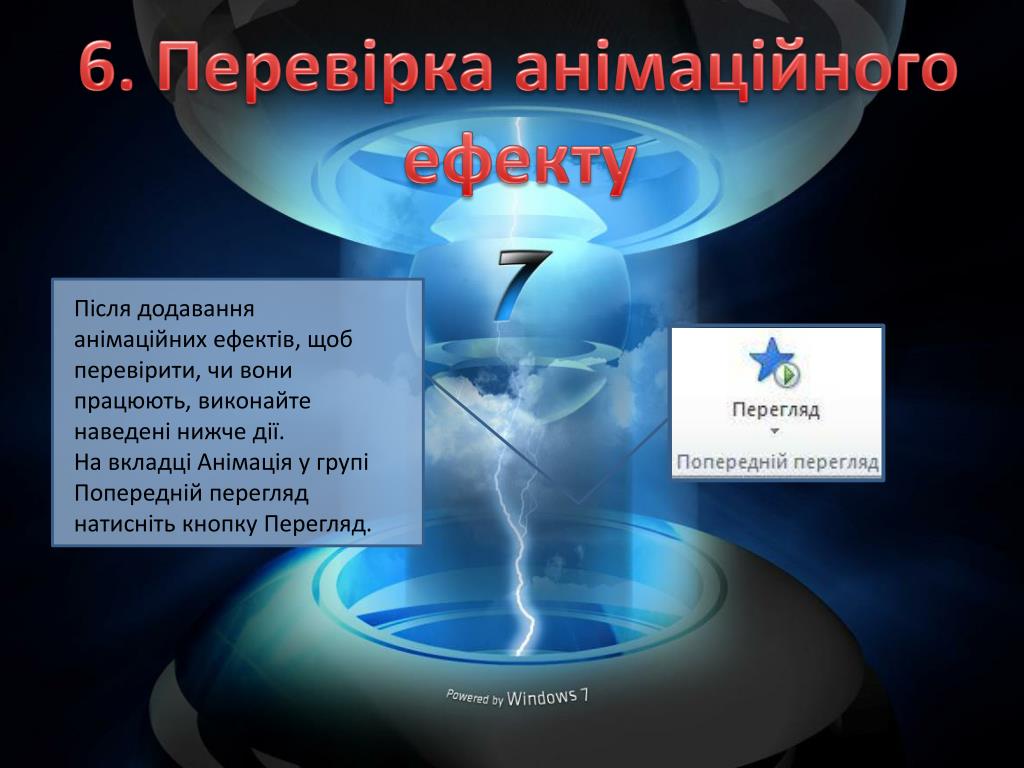 6. Перевірка анімаційного ефекту

7

Після додавання анімаційних ефектів, щоб перевірити, чи вони працюють, виконайте наведені нижче дії.
На вкладці Анімація у групі Попередній перегляд натисніть кнопку Перегляд.

Перегляд

Попередній перегляд

Powered by Windows 7